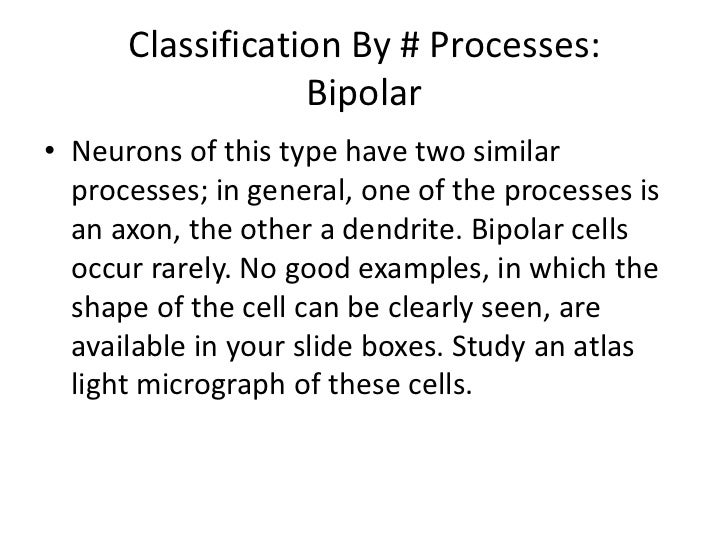 Classification By # Processes: Bipolar

• Neurons of this type have two similar processes; in general, one of the processes is an axon, the other a dendrite. Bipolar cells occur rarely. No good examples, in which the shape of the cell can be clearly seen, are available in your slide boxes. Study an atlas light micrograph of these cells.